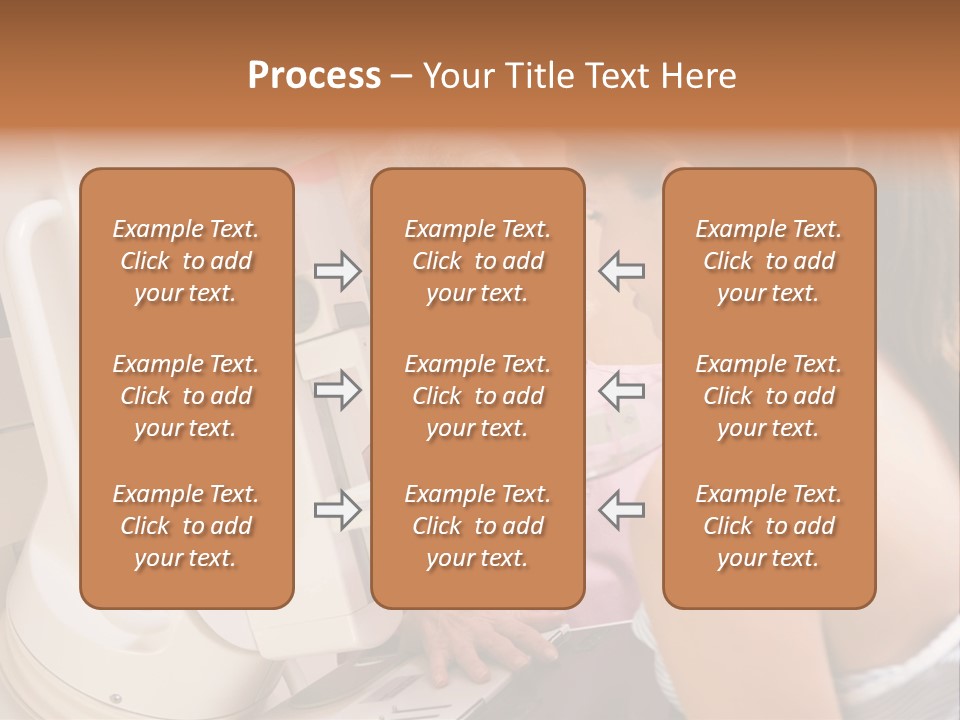 Process – Your Title Text Here

Example Text. Click to add your text.

Example Text. Click to add your text.

Example Text. Click to add your text.

Example Text. Click to add your text.

Example Text. Click to add your text.

Example Text. Click to add your text.

Example Text. Click to add your text.

Example Text. Click to add your text.

Example Text. Click to add your text.